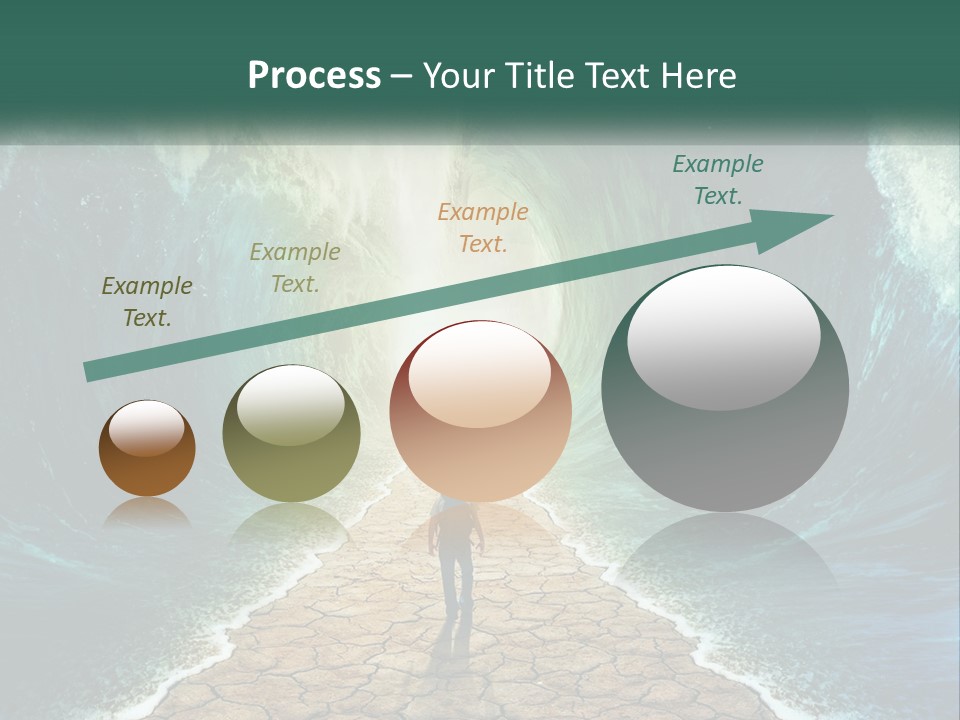 Process – Your Title Text Here

Example Text.

Example Text.

Example Text.

Example Text.